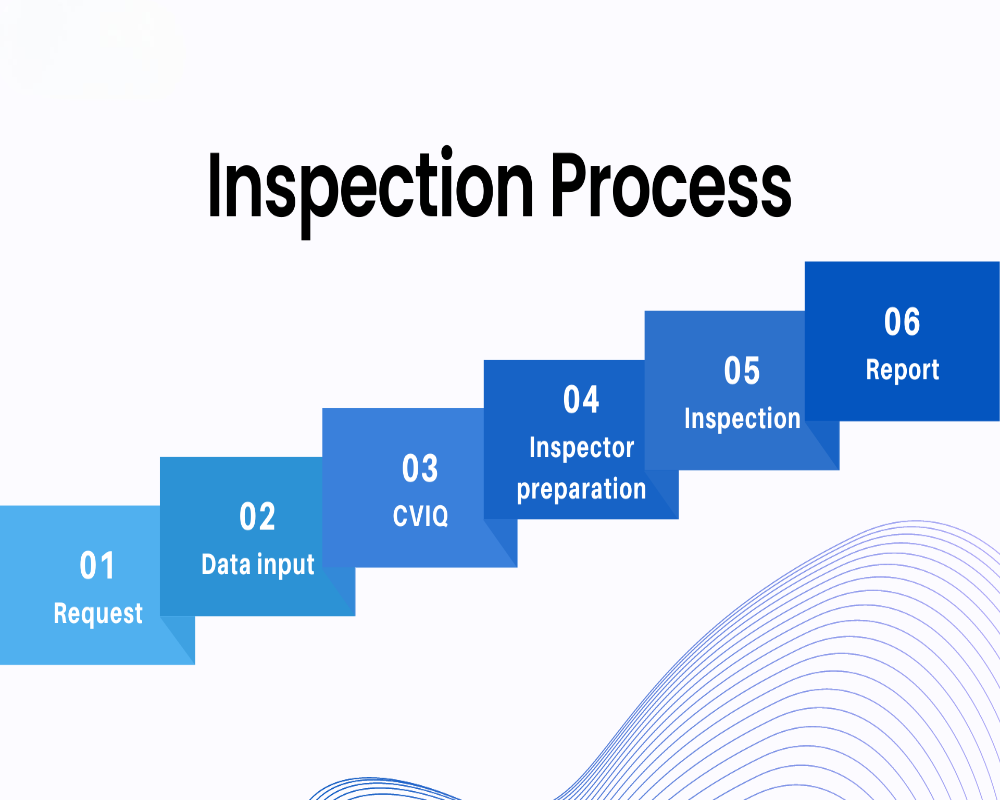 Inspection Process

01
Request

02
Data input

03
CVIQ

04
Inspector preparation

05
Inspection

06
Report